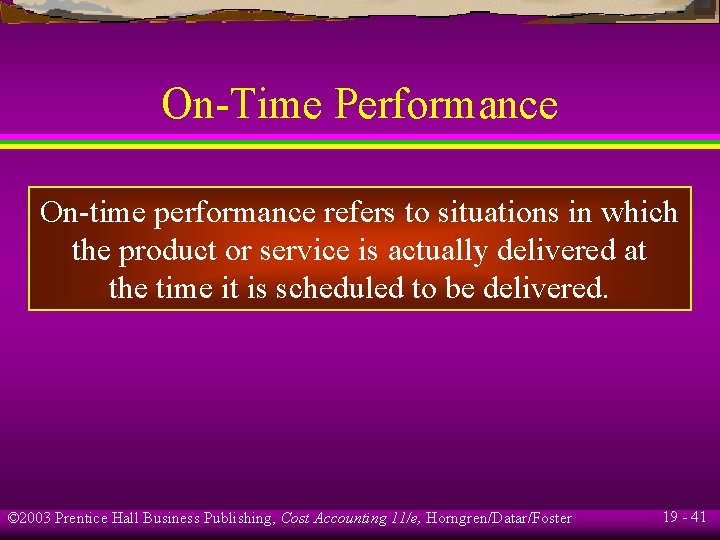 On-Time Performance

On-time performance refers to situations in which the product or service is actually delivered at the time it is scheduled to be delivered.

©2003 Prentice Hall Business Publishing, Cost Accounting 11/e, Horngren/Datar/Foster

19 - 41